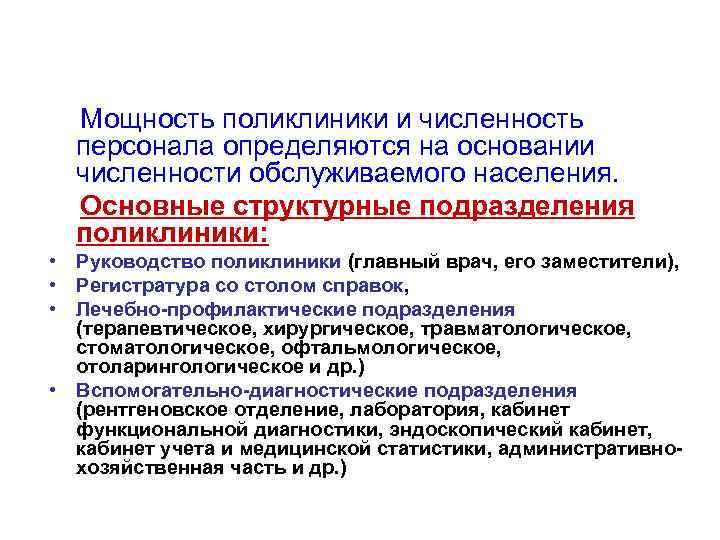 Мощность поликлиники и численность персонала определяются на основании численности обслуживаемого населения.

Основные структурные подразделения поликлиники:

• Руководство поликлиники (главный врач, его заместители),
• Регистратура со столом справок,
• Лечебно-профилактические подразделения (терапевтическое, хирургическое, травматологическое, стоматологическое, офтальмологическое, отоларингологическое и др.)
• Вспомогательно-диагностические подразделения (рентгеновское отделение, лаборатория, кабинет функциональной диагностики, эндоскопический кабинет, кабинет учета и медицинской статистики, административно-хозяйственная часть и др.)